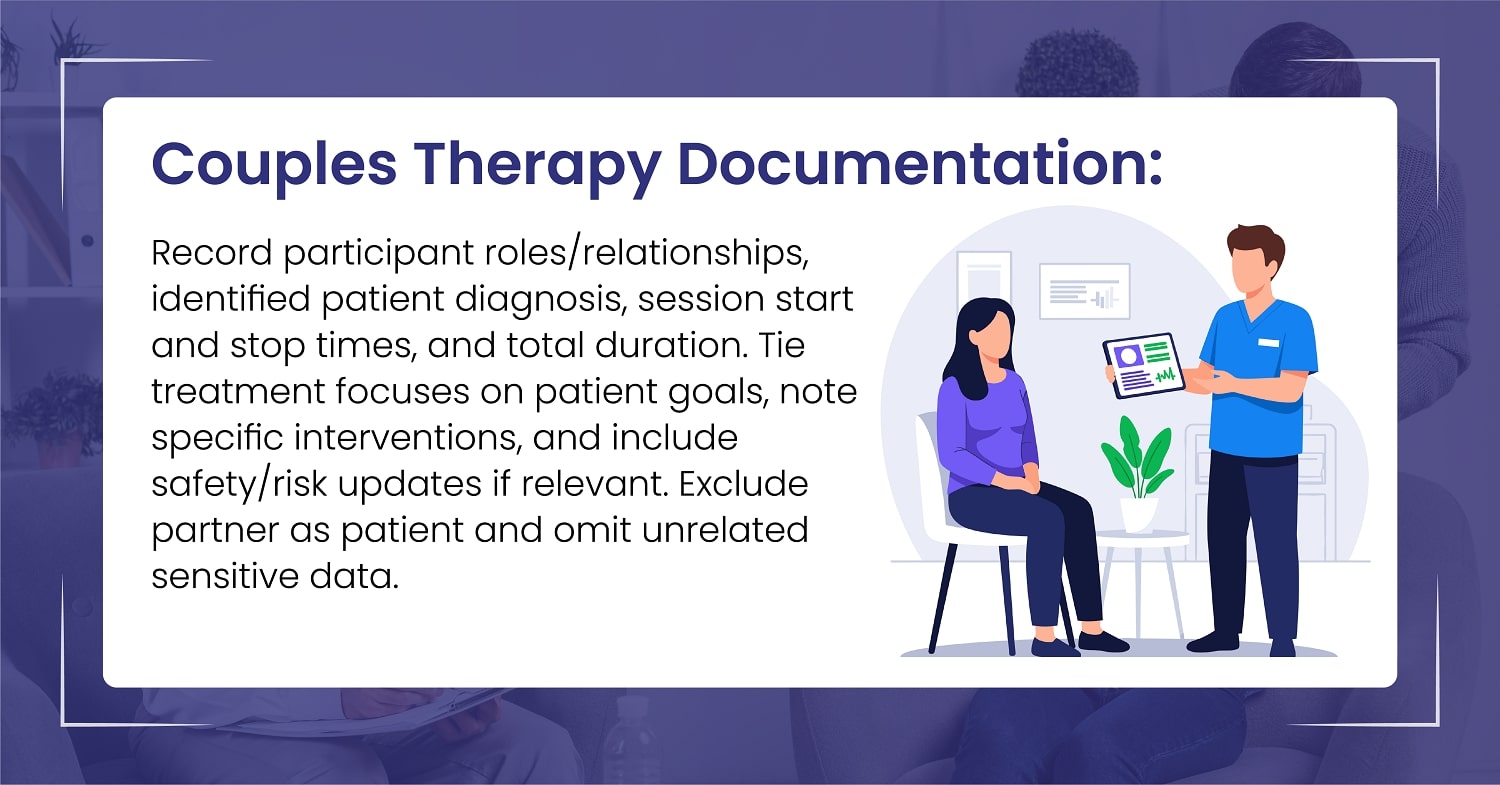 Couples Therapy Documentation:

Record participant roles/relationships, identified patient diagnosis, session start and stop times, and total duration. Tie treatment focuses on patient goals, note specific interventions, and include safety/risk updates if relevant. Exclude partner as patient and omit unrelated sensitive data.